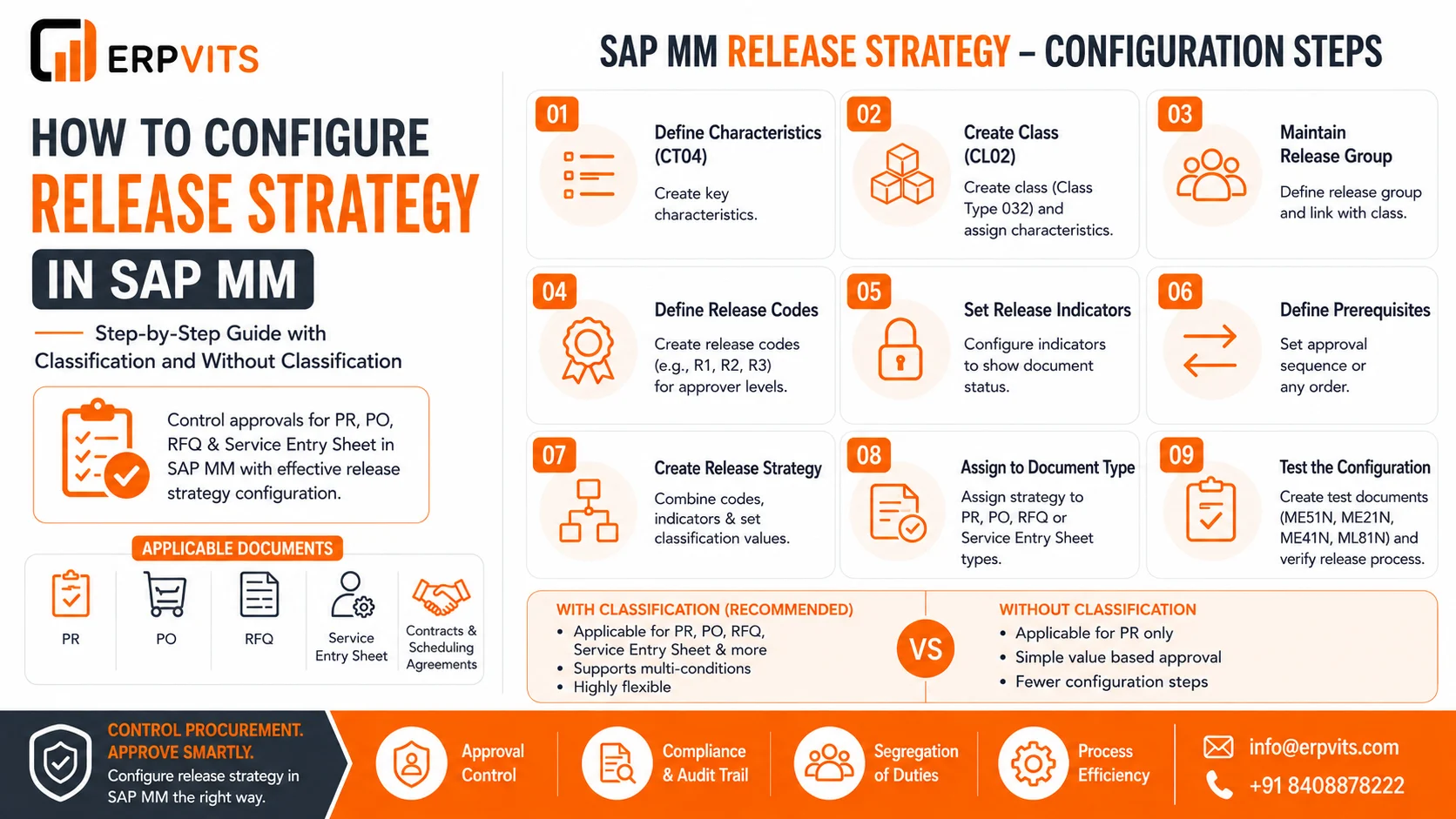 ERPVITS

HOW TO CONFIGURE
RELEASE STRATEGY
IN SAP MM

Step-by-Step Guide with Classification and Without Classification

Control approvals for PR, PO, RFQ & Service Entry Sheet in SAP MM with effective release strategy configuration.

APPLICABLE DOCUMENTS

PR
PO
RFQ
Service Entry Sheet
Contracts & Scheduling Agreements

SAP MM RELEASE STRATEGY – CONFIGURATION STEPS

01
Define Characteristics (CT04)
Create key characteristics.

02
Create Class (CL02)
Create class (Class Type 032) and assign characteristics.

03
Maintain Release Group
Define release group and link with class.

04
Define Release Codes
Create release codes (e.g., R1, R2, R3) for approver levels.

05
Set Release Indicators
Configure indicators to show document status.

06
Define Prerequisites
Set approval sequence or any order.

07
Create Release Strategy
Combine codes, indicators & set classification values.

08
Assign to Document Type
Assign strategy to PR, PO, RFQ or Service Entry Sheet types.

09
Test the Configuration
Create test documents (ME51N, ME21N, ME41N, ML81N) and verify release process.

WITH CLASSIFICATION (RECOMMENDED)
• Applicable for PR, PO, RFQ, Service Entry Sheet & more
• Supports multi-conditions
• Highly flexible

VS

WITHOUT CLASSIFICATION
• Applicable for PR only
• Simple value based approval
• Fewer configuration steps

CONTROL PROCUREMENT. APPROVE SMARTLY.
Configure release strategy in SAP MM the right way.

Approval Control
Compliance & Audit Trail
Segregation of Duties
Process Efficiency

info@erpvits.com
+91 8408878222